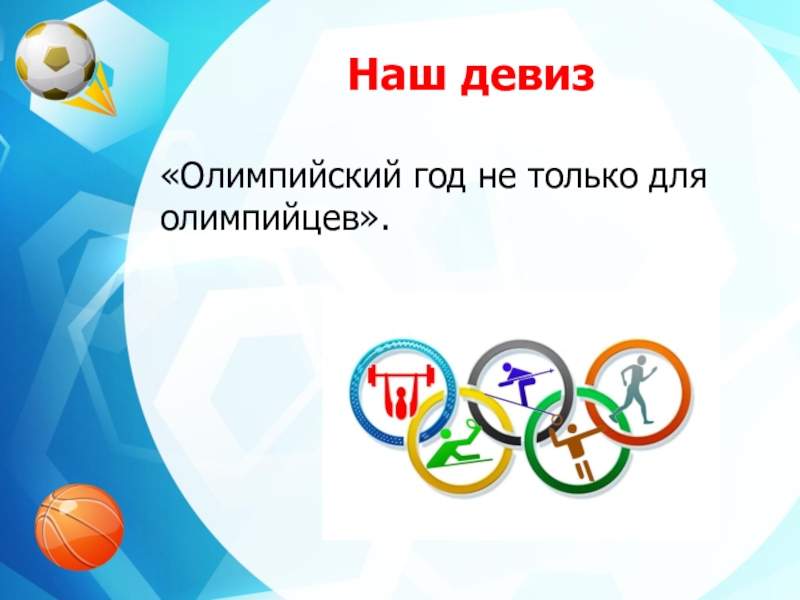 Наш девиз

«Олимпийский год не только для олимпийцев».